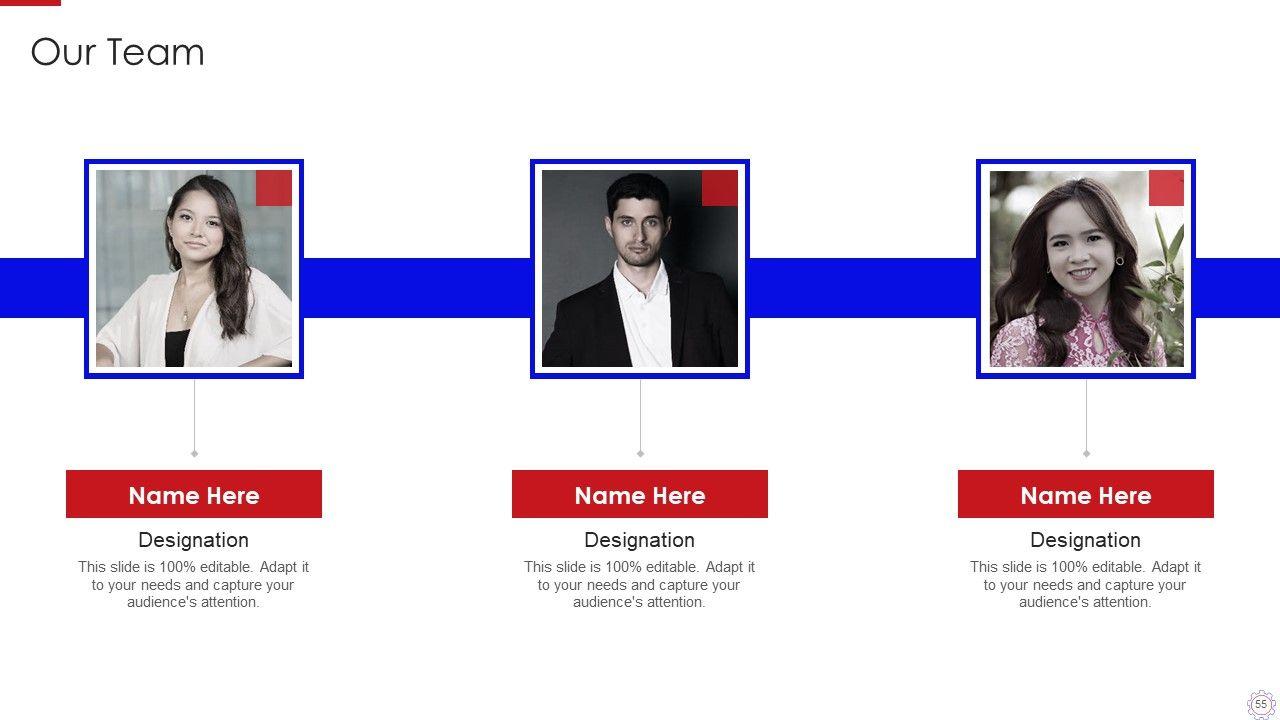 Our Team

Name Here

Designation

This slide is 100% editable. Adapt it to your needs and capture your audience's attention.

Name Here

Designation

This slide is 100% editable. Adapt it to your needs and capture your audience's attention.

Name Here

Designation

This slide is 100% editable. Adapt it to your needs and capture your audience's attention.

55